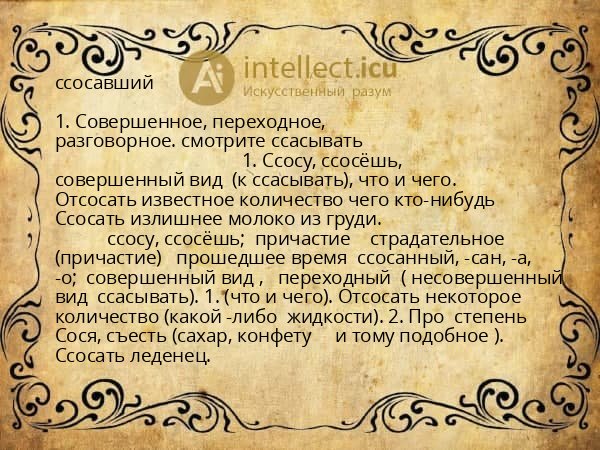 ссосавший

Ai intellect.icu
Искусственный разум

1. Совершенное, переходное, разговорное. смотрите ссасывать
1. Ссосу, ссосёшь, совершенный вид (к ссасывать), что и чего. Отсосать известное количество чего кто-нибудь Ссосать излишнее молоко из груди.
ссосу, ссосёшь; причастие страдательное (причастие) прошедшее время ссосанный, -сан, -а, -о; совершенный вид , переходный ( несовершенный вид ссасывать). 1. (что и чего). Отсосать некоторое количество (какой -либо жидкости). 2. Про степень Сося, съесть (сахар, конфету и тому подобное ). Ссосать леденец.